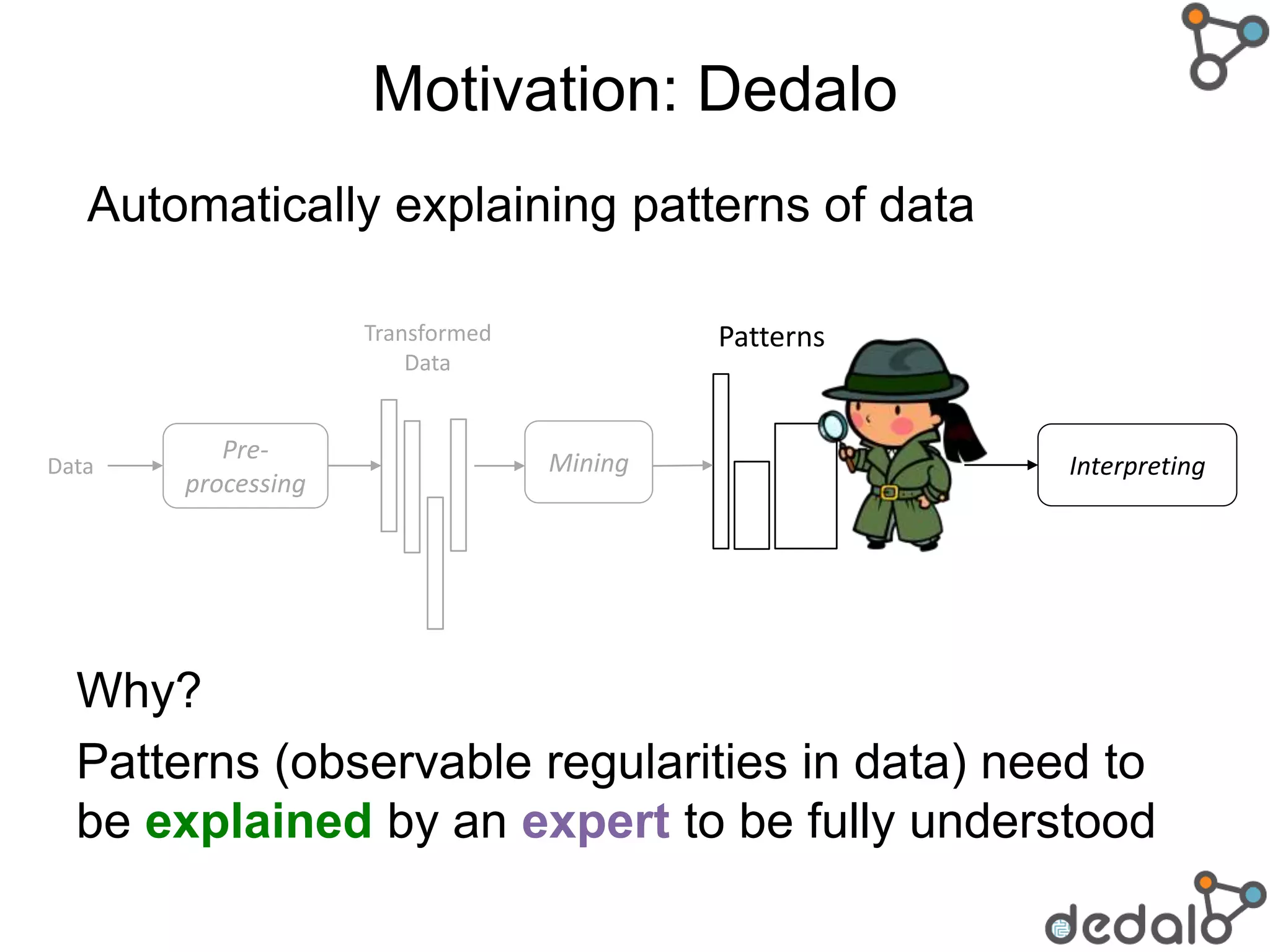 Motivation: Dedalo

Automatically explaining patterns of data

Data

Pre-processing

Transformed Data

Mining

Patterns

Interpreting

Why?

Patterns (observable regularities in data) need to be explained by an expert to be fully understood

dedalo